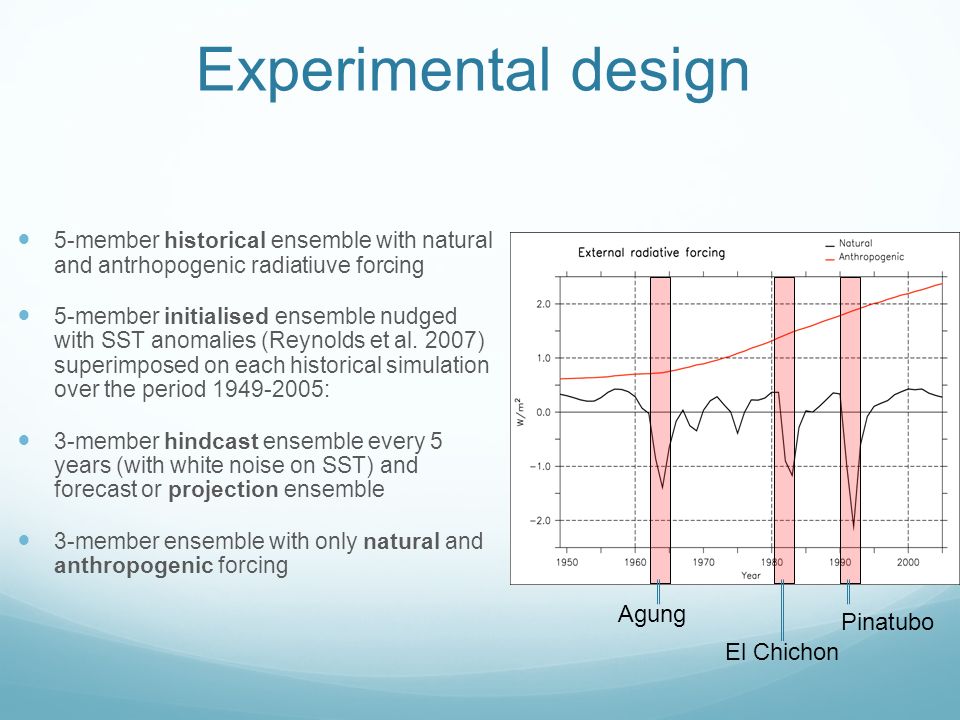 Experimental design

5-member historical ensemble with natural and antrhopogenic radiatiuve forcing

5-member initialised ensemble nudged with SST anomalies (Reynolds et al. 2007) superimposed on each historical simulation over the period 1949-2005:

3-member hindcast ensemble every 5 years (with white noise on SST) and forecast or projection ensemble

3-member ensemble with only natural and anthropogenic forcing

External radiative forcing

Natural
Anthropogenic

2.0
1.0
0.0
−1.0
−2.0

$W/m^2$

1950
1960
1970
1980
1990
2000

Year

Agung
El Chichon
Pinatubo